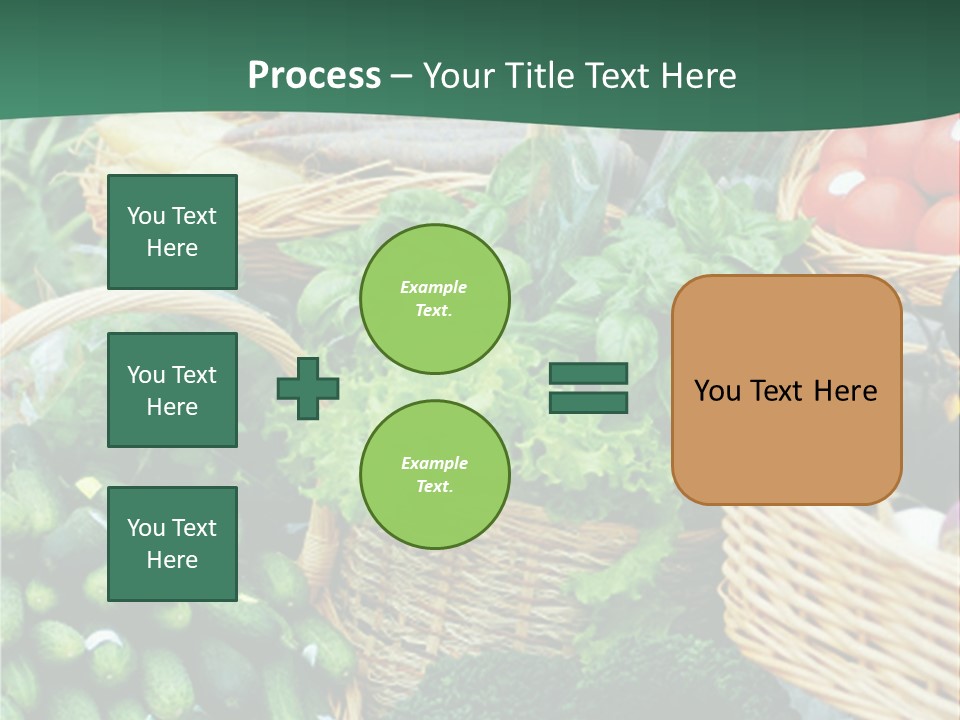 Process – Your Title Text Here

You Text Here

You Text Here

You Text Here

Example Text.

Example Text.

You Text Here